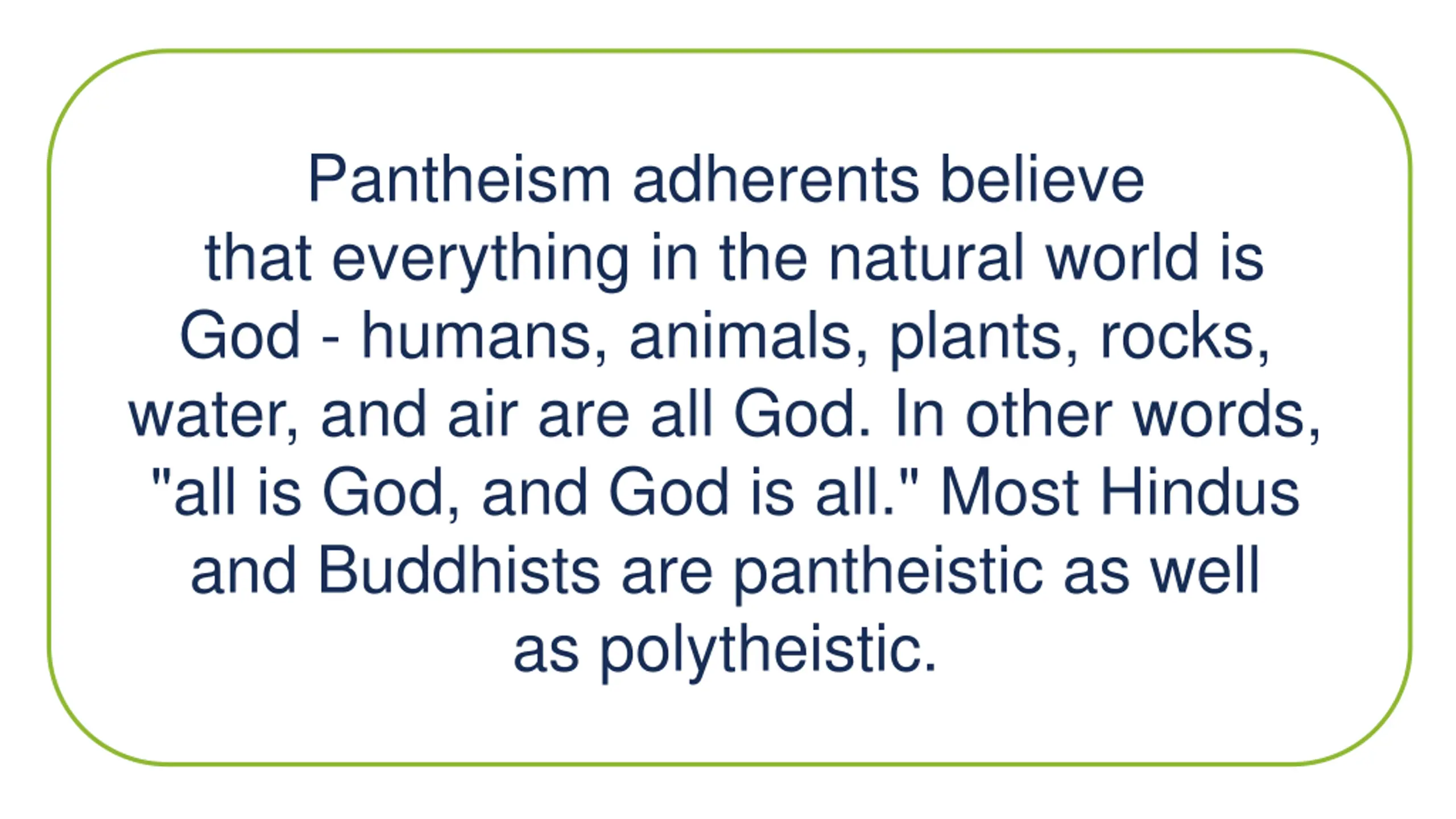 Pantheism adherents believe that everything in the natural world is God - humans, animals, plants, rocks, water, and air are all God. In other words, "all is God, and God is all." Most Hindus and Buddhists are pantheistic as well as polytheistic.